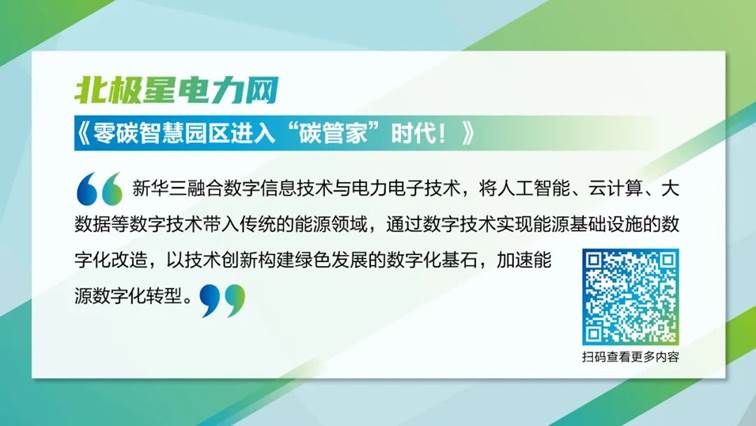 北极星电力网

《零碳智慧园区进入“碳管家”时代！》

新华三融合数字信息技术与电力电子技术，将人工智能、云计算、大数据等数字技术带入传统的能源领域，通过数字技术实现能源基础设施的数字化改造，以技术创新构建绿色发展的数字化基石，加速能源数字化转型。

扫码查看更多内容